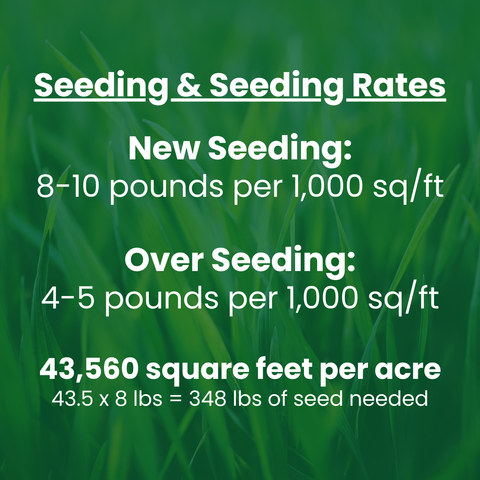 Seeding & Seeding Rates

New Seeding:
8-10 pounds per 1,000 sq/ft

Over Seeding:
4-5 pounds per 1,000 sq/ft

43,560 square feet per acre
43.5 x 8 lbs = 348 lbs of seed needed